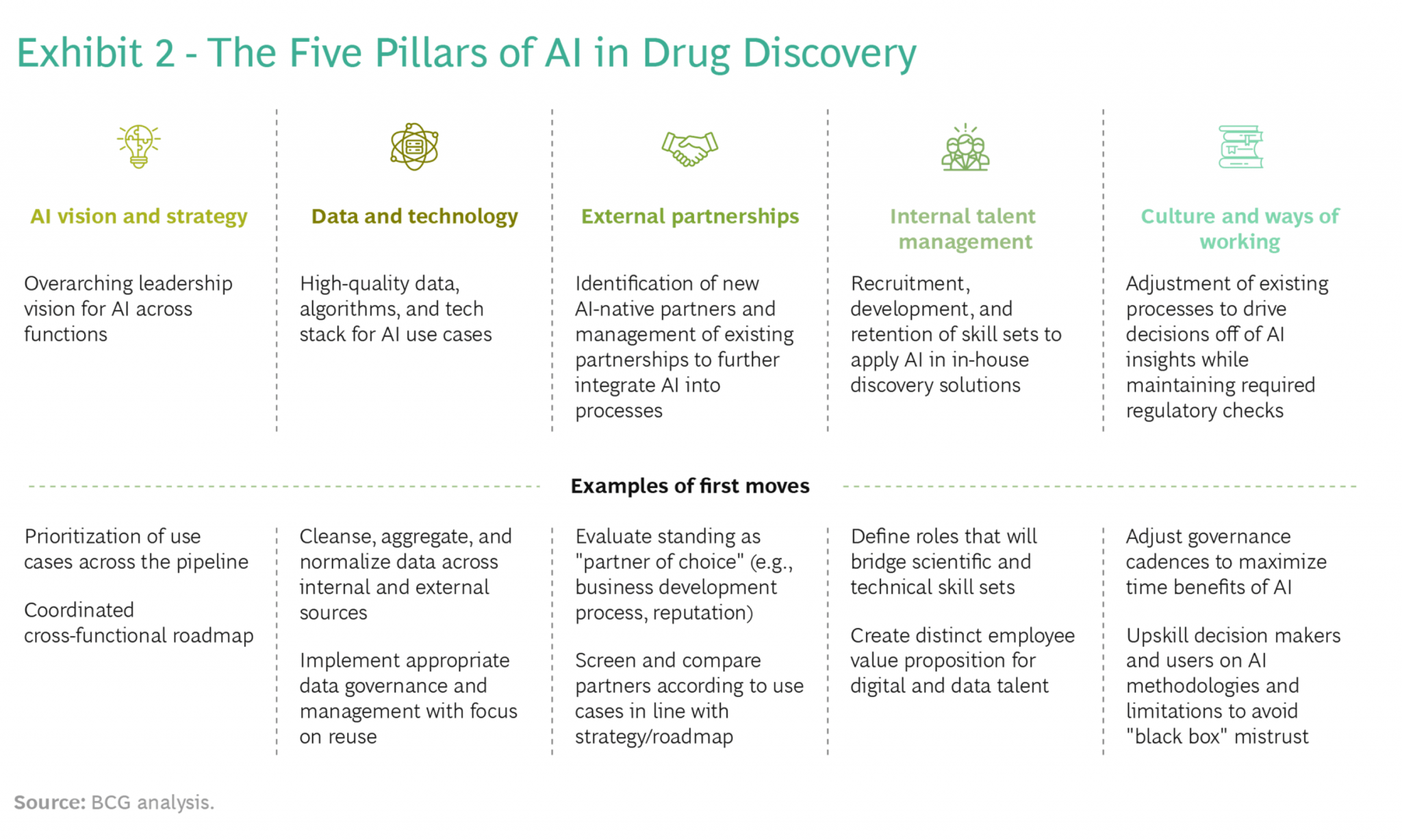 Exhibit 2 - The Five Pillars of AI in Drug Discovery

AI vision and strategy

Overarching leadership vision for AI across functions

Data and technology

High-quality data, algorithms, and tech stack for AI use cases

External partnerships

Identification of new AI-native partners and management of existing partnerships to further integrate AI into processes

Internal talent management

Recruitment, development, and retention of skill sets to apply AI in in-house discovery solutions

Culture and ways of working

Adjustment of existing processes to drive decisions off of AI insights while maintaining required regulatory checks

Examples of first moves

Prioritization of use cases across the pipeline

Coordinated cross-functional roadmap

Cleanse, aggregate, and normalize data across internal and external sources

Implement appropriate data governance and management with focus on reuse

Evaluate standing as "partner of choice" (e.g., business development process, reputation)

Screen and compare partners according to use cases in line with strategy/roadmap

Define roles that will bridge scientific and technical skill sets

Create distinct employee value proposition for digital and data talent

Adjust governance cadences to maximize time benefits of AI

Upskill decision makers and users on AI methodologies and limitations to avoid "black box" mistrust

Source: BCG analysis.